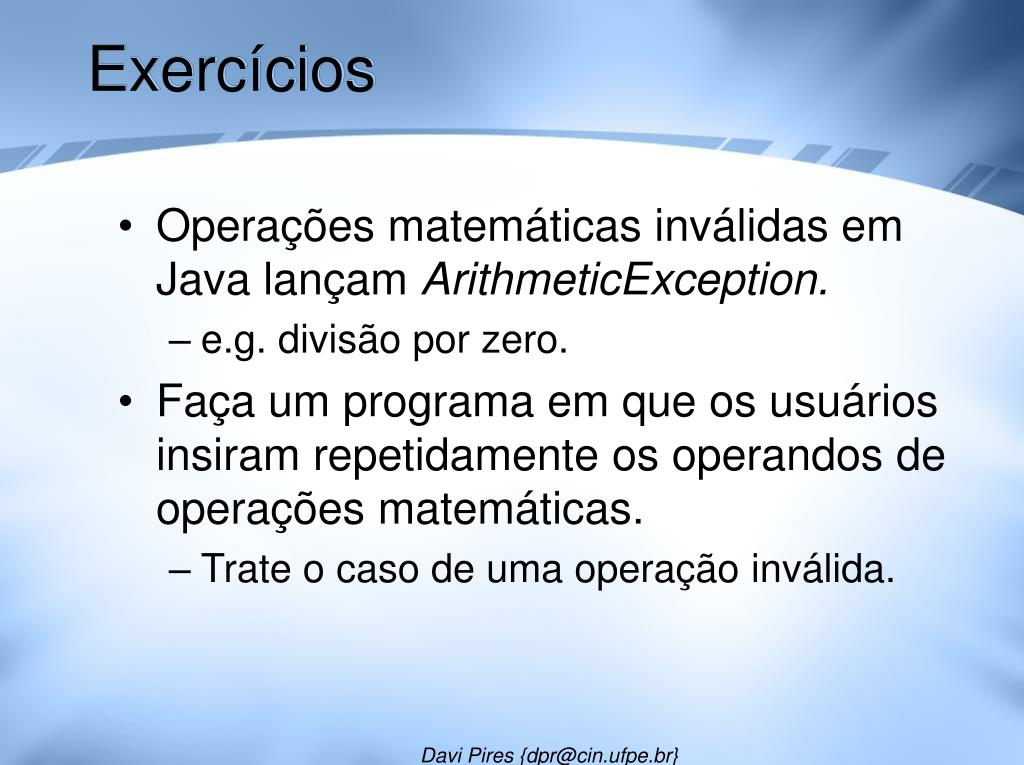 Exercícios

• Operações matemáticas inválidas em Java lançam ArithmeticException.
– e.g. divisão por zero.
• Faça um programa em que os usuários insiram repetidamente os operandos de operações matemáticas.
– Trate o caso de uma operação inválida.

Davi Pires {dpr@cin.ufpe.br}